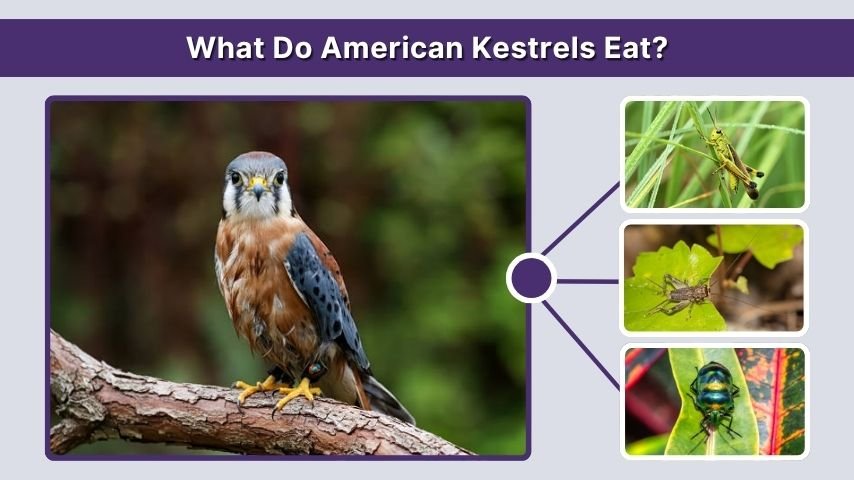 What Do American Kestrels Eat?